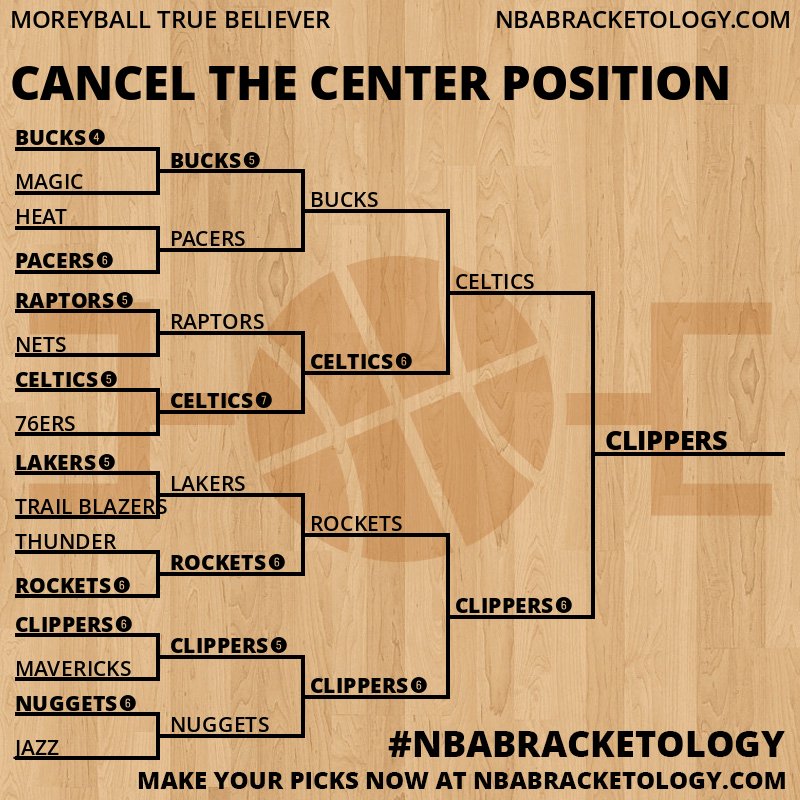 MOREYBALL TRUE BELIEVER

NBABRACKETOLOGY.COM

CANCEL THE CENTER POSITION

BUCKS 4
MAGIC
HEAT
PACERS 6
RAPTORS 5
NETS
CELTICS 5
76ERS
LAKERS 5
TRAIL BLAZERS
THUNDER
ROCKETS 6
CLIPPERS 6
MAVERICKS
NUGGETS 6
JAZZ

BUCKS 5
PACERS
RAPTORS
CELTICS 7
LAKERS
ROCKETS 6
CLIPPERS 5
NUGGETS

BUCKS
CELTICS 6
ROCKETS
CLIPPERS 6

CELTICS
CLIPPERS 6

CLIPPERS

#NBABRACKETOLOGY

MAKE YOUR PICKS NOW AT NBABRACKETOLOGY.COM